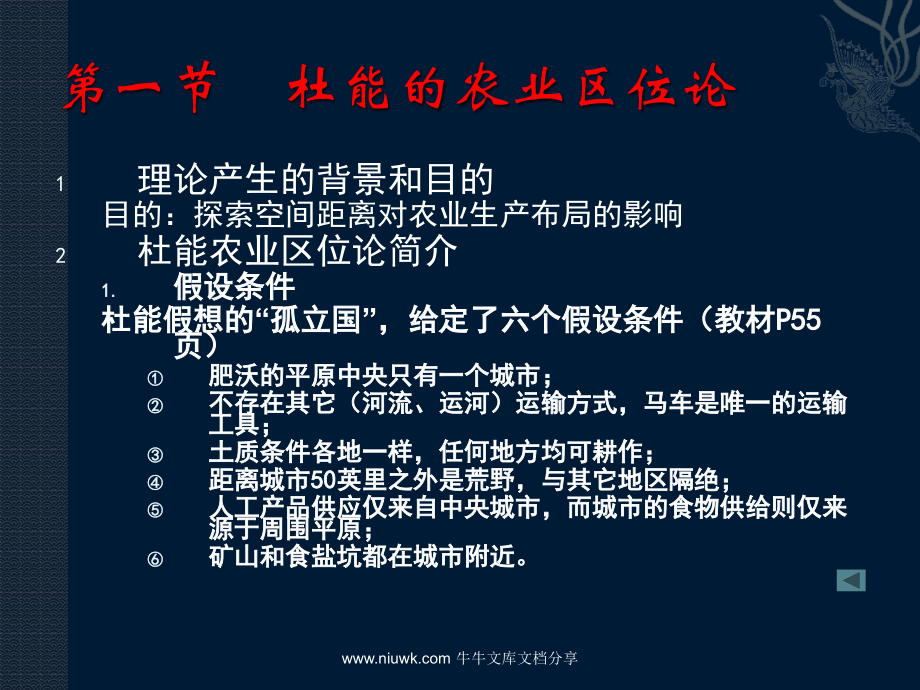 第一节　杜能的农业区位论

1　理论产生的背景和目的

目的：探索空间距离对农业生产布局的影响

2　杜能农业区位论简介

1.　假设条件

杜能假想的“孤立国”，给定了六个假设条件（教材P55页）

①　肥沃的平原中央只有一个城市；

②　不存在其它（河流、运河）运输方式，马车是唯一的运输工具；

③　土质条件各地一样，任何地方均可耕作；

④　距离城市50英里之外是荒野，与其它地区隔绝；

⑤　人工产品供应仅来自中央城市，而城市的食物供给则仅来源于周围平原；

⑥　矿山和食盐坑都在城市附近。

www.niuwk.com 牛牛文库文档分享